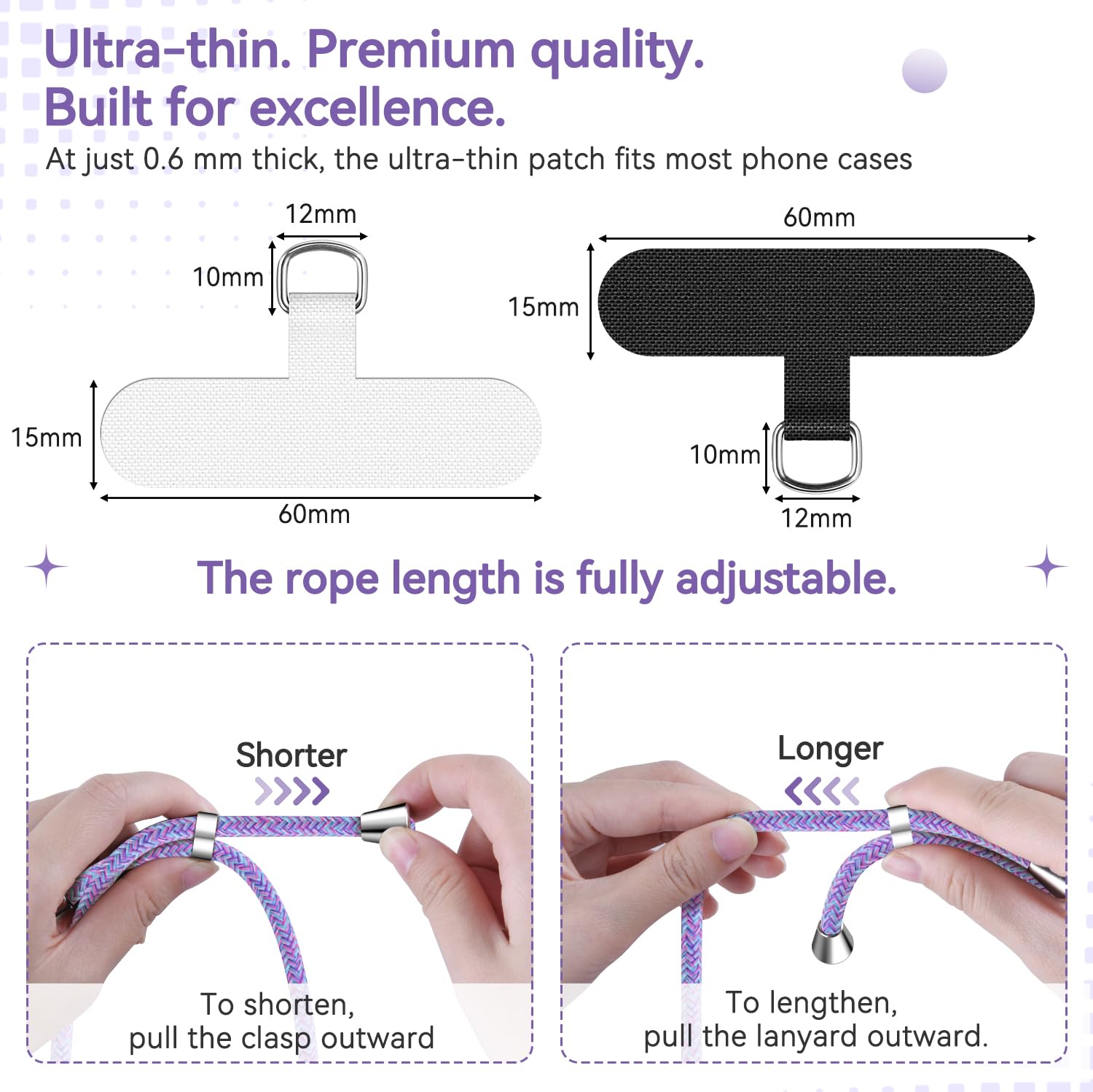 Ultra-thin. Premium quality.
Built for excellence.

At just 0.6 mm thick, the ultra-thin patch fits most phone cases

12mm

10mm

15mm

60mm

60mm

15mm

10mm

12mm

The rope length is fully adjustable.

Shorter

To shorten,
pull the clasp outward

Longer

To lengthen,
pull the lanyard outward.